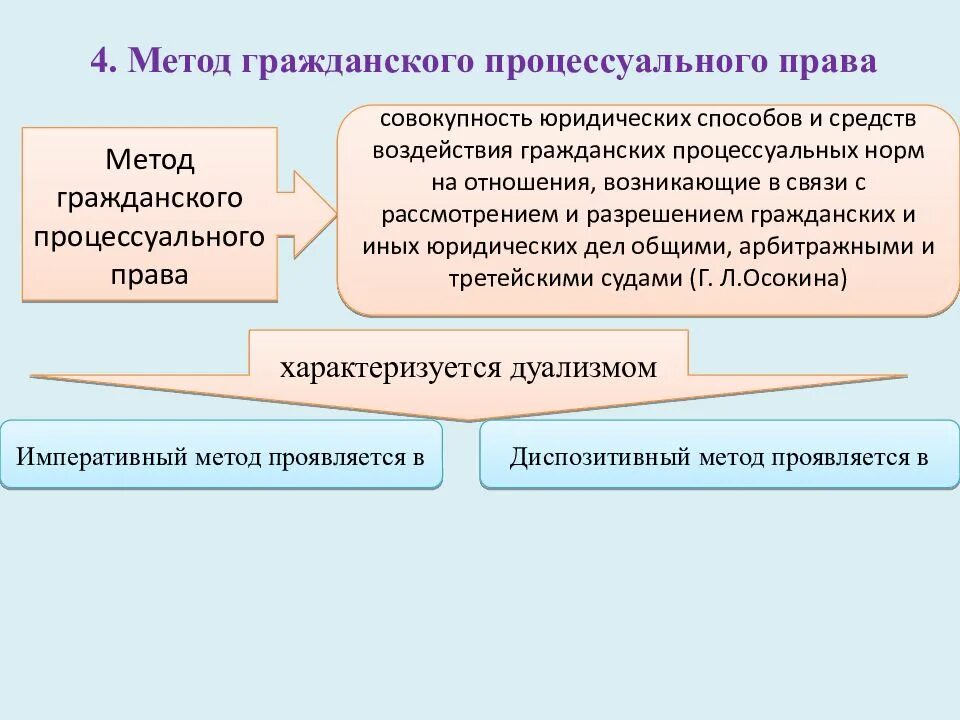 4. Метод гражданского процессуального права

Метод гражданского процессуального права

совокупность юридических способов и средств воздействия гражданских процессуальных норм на отношения, возникающие в связи с рассмотрением и разрешением гражданских и иных юридических дел общими, арбитражными и третейскими судами (Г. Л.Осокина)

характеризуется дуализмом

Императивный метод проявляется в

Диспозитивный метод проявляется в